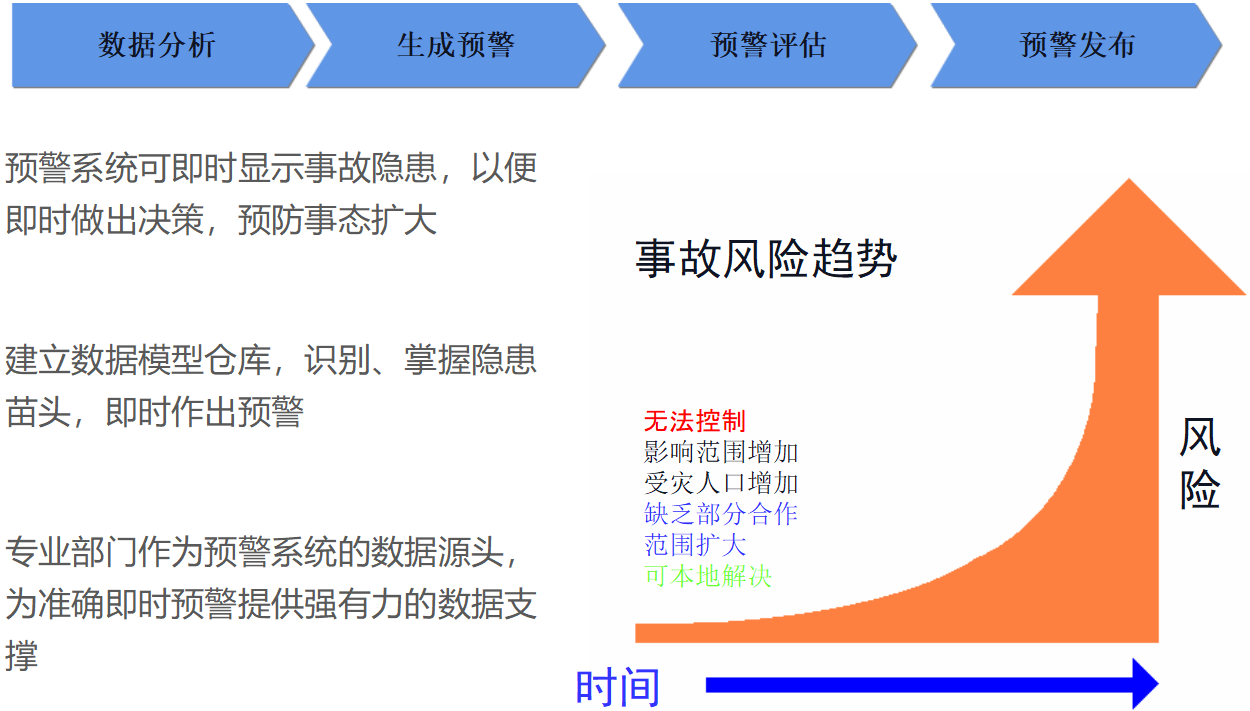 数据分析

生成预警

预警评估

预警发布

预警系统可即时显示事故隐患，以便即时做出决策，预防事态扩大

建立数据模型仓库，识别、掌握隐患苗头，即时作出预警

专业部门作为预警系统的数据源头，为准确即时预警提供强有力的数据支撑

事故风险趋势

无法控制
影响范围增加
受灾人口增加
缺乏部分合作
范围扩大
可本地解决

风险

时间